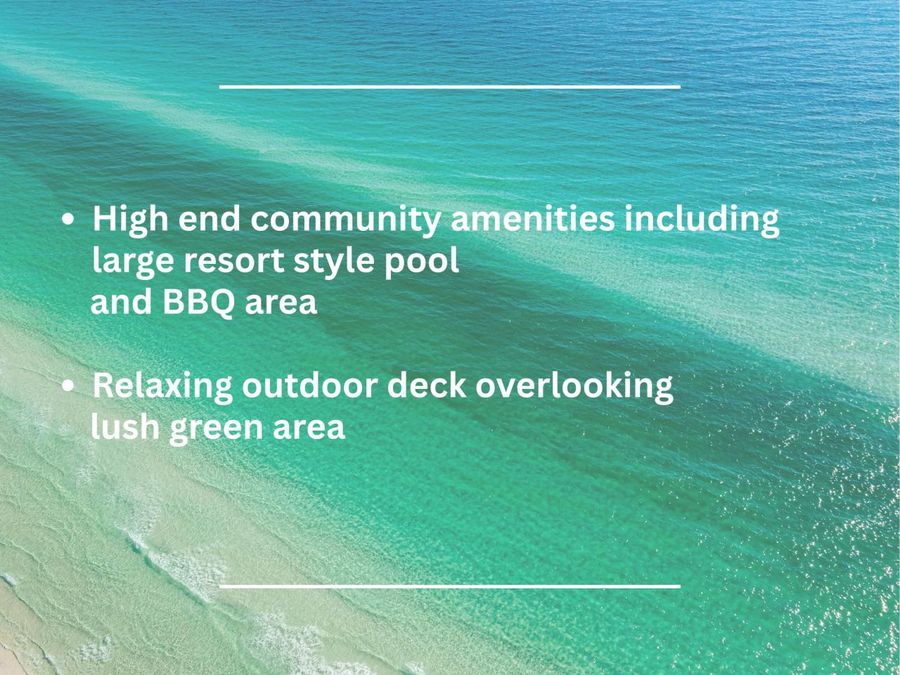 • High end community amenities including large resort style pool and BBQ area

• Relaxing outdoor deck overlooking lush green area